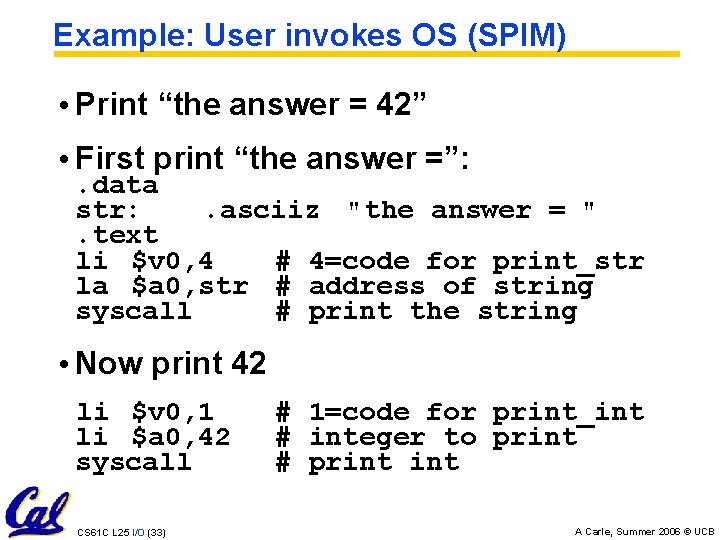 Example: User invokes OS (SPIM)

• Print "the answer = 42"

• First print "the answer =":

.data
str:    .asciiz  "the answer = "
.text
li  $v0,4    # 4=code for print_str
la  $a0,str  # address of string
syscall      # print the string

• Now print 42

li  $v0,1    # 1=code for print_int
li  $a0,42   # integer to print
syscall      # print int

Cal

CS61C L25 I/O (33)

A Carle, Summer 2006 © UCB